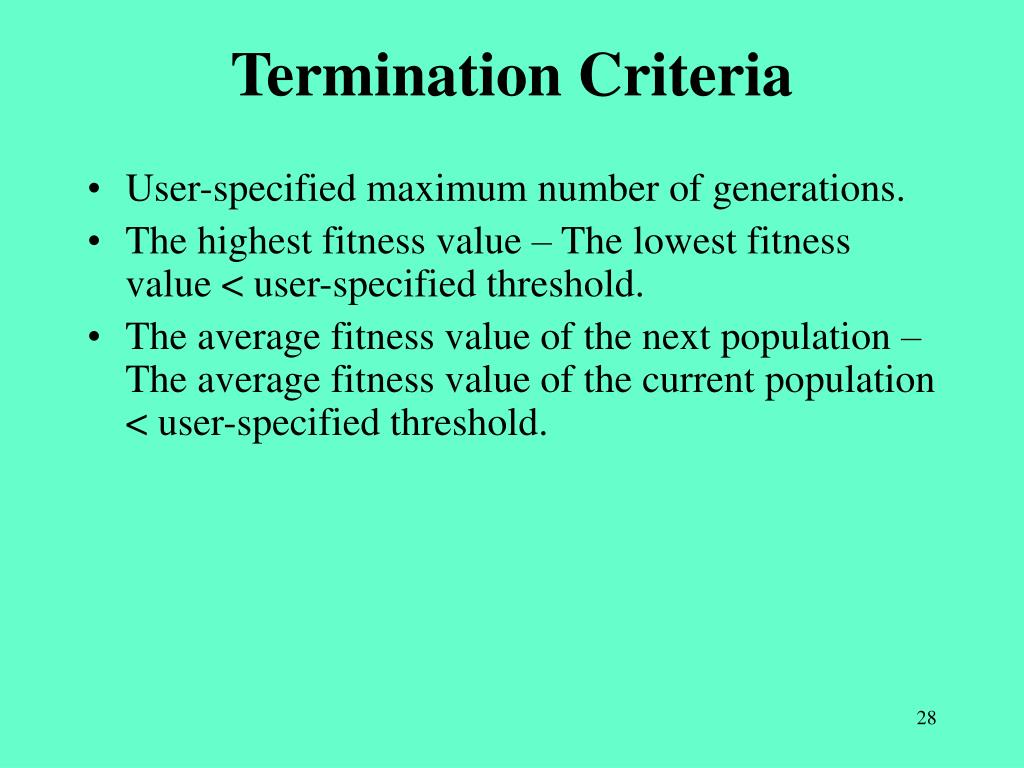 Termination Criteria

• User-specified maximum number of generations.
• The highest fitness value – The lowest fitness value < user-specified threshold.
• The average fitness value of the next population – The average fitness value of the current population < user-specified threshold.

28